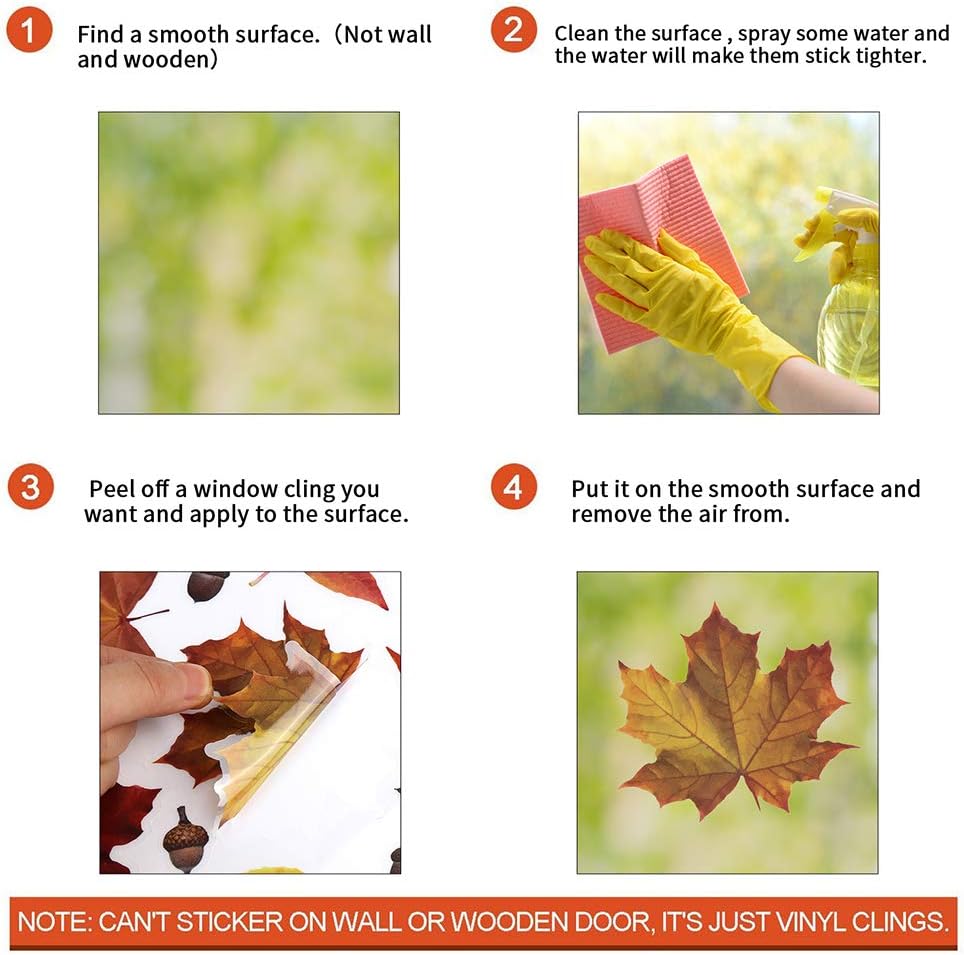 1 Find a smooth surface.（Not wall and wooden）

2 Clean the surface , spray some water and the water will make them stick tighter.

3 Peel off a window cling you want and apply to the surface.

4 Put it on the smooth surface and remove the air from.

NOTE: CAN'T STICKER ON WALL OR WOODEN DOOR, IT'S JUST VINYL CLINGS.